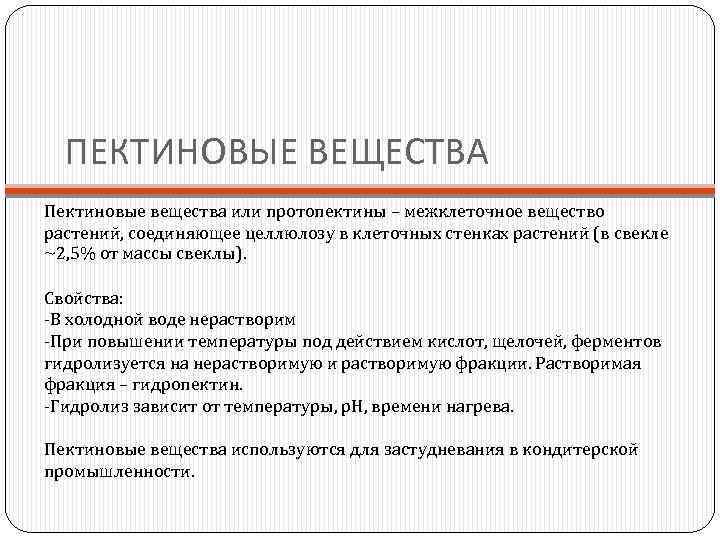 ПЕКТИНОВЫЕ ВЕЩЕСТВА

Пектиновые вещества или протопектины – межклеточное вещество растений, соединяющее целлюлозу в клеточных стенках растений (в свекле ~2,5% от массы свеклы).

Свойства:
-В холодной воде нерастворим
-При повышении температуры под действием кислот, щелочей, ферментов гидролизуется на нерастворимую и растворимую фракции. Растворимая фракция – гидропектин.
-Гидролиз зависит от температуры, pH, времени нагрева.

Пектиновые вещества используются для застудневания в кондитерской промышленности.